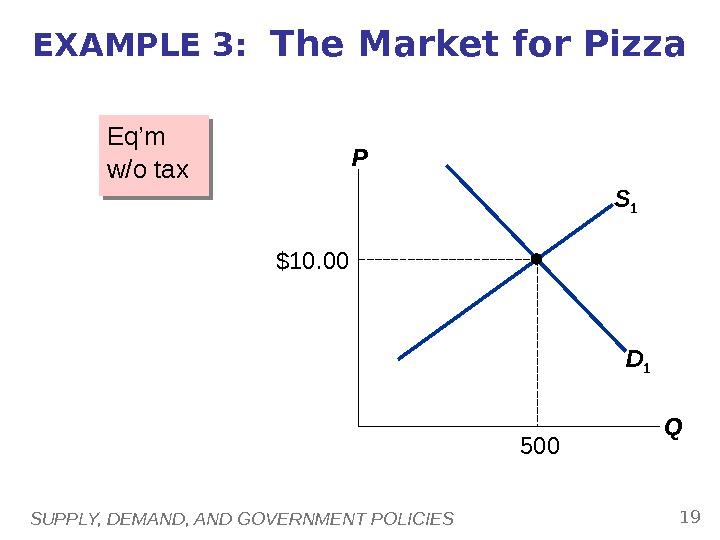 EXAMPLE 3: The Market for Pizza

Eq'm w/o tax

P

$S_1$

$10.00

$D_1$

Q

500

SUPPLY, DEMAND, AND GOVERNMENT POLICIES

19